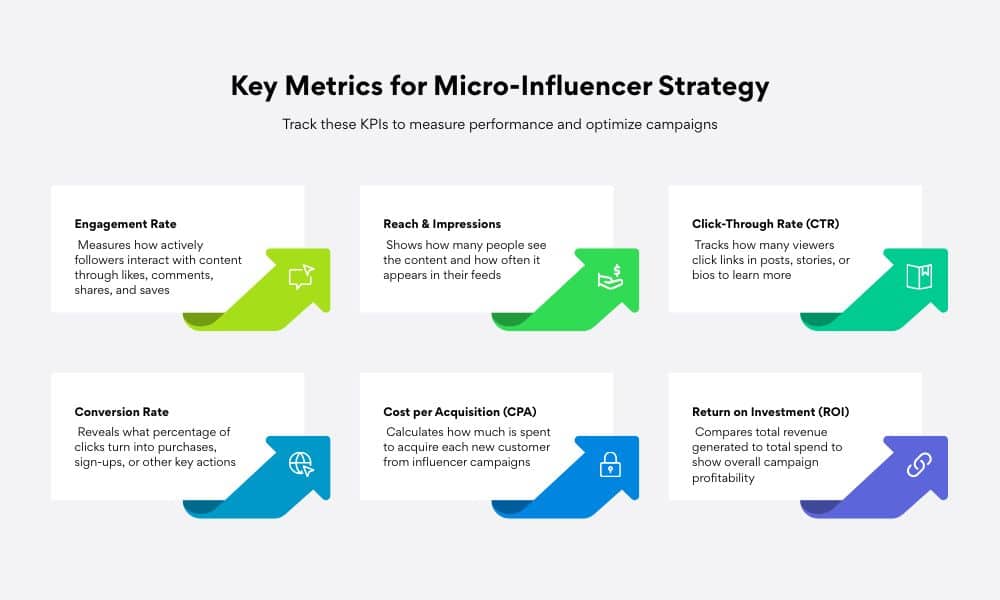 Key Metrics for Micro-Influencer Strategy

Track these KPIs to measure performance and optimize campaigns

Engagement Rate

Measures how actively followers interact with content through likes, comments, shares, and saves

Reach & Impressions

Shows how many people see the content and how often it appears in their feeds

Click-Through Rate (CTR)

Tracks how many viewers click links in posts, stories, or bios to learn more

Conversion Rate

Reveals what percentage of clicks turn into purchases, sign-ups, or other key actions

Cost per Acquisition (CPA)

Calculates how much is spent to acquire each new customer from influencer campaigns

Return on Investment (ROI)

Compares total revenue generated to total spend to show overall campaign profitability